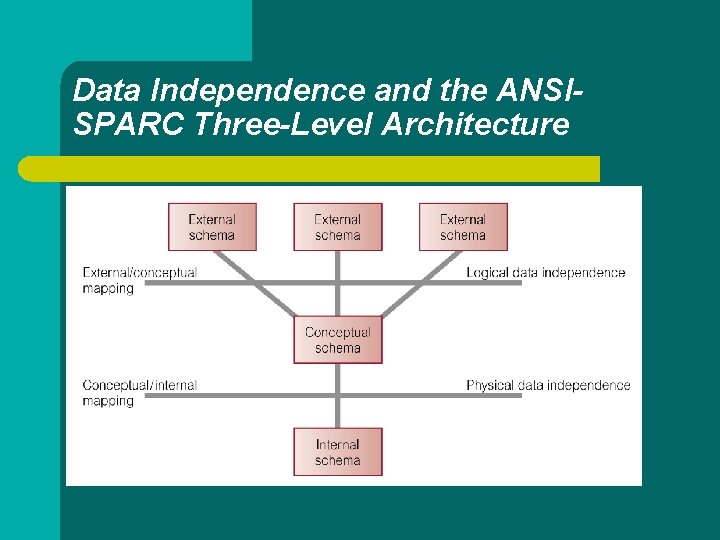 Data Independence and the ANSI-SPARC Three-Level Architecture

External schema

External schema

External schema

External/conceptual mapping

Logical data independence

Conceptual schema

Conceptual/internal mapping

Physical data independence

Internal schema